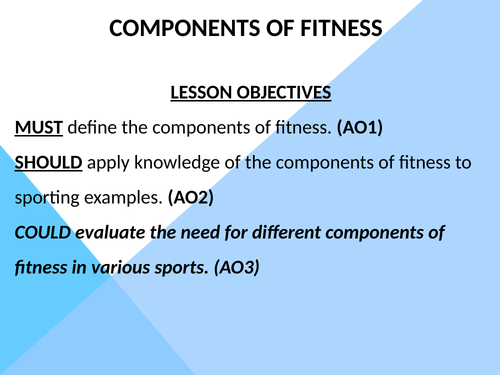 COMPONENTS OF FITNESS

LESSON OBJECTIVES

MUST define the components of fitness. (AO1)

SHOULD apply knowledge of the components of fitness to sporting examples. (AO2)

COULD evaluate the need for different components of fitness in various sports. (AO3)